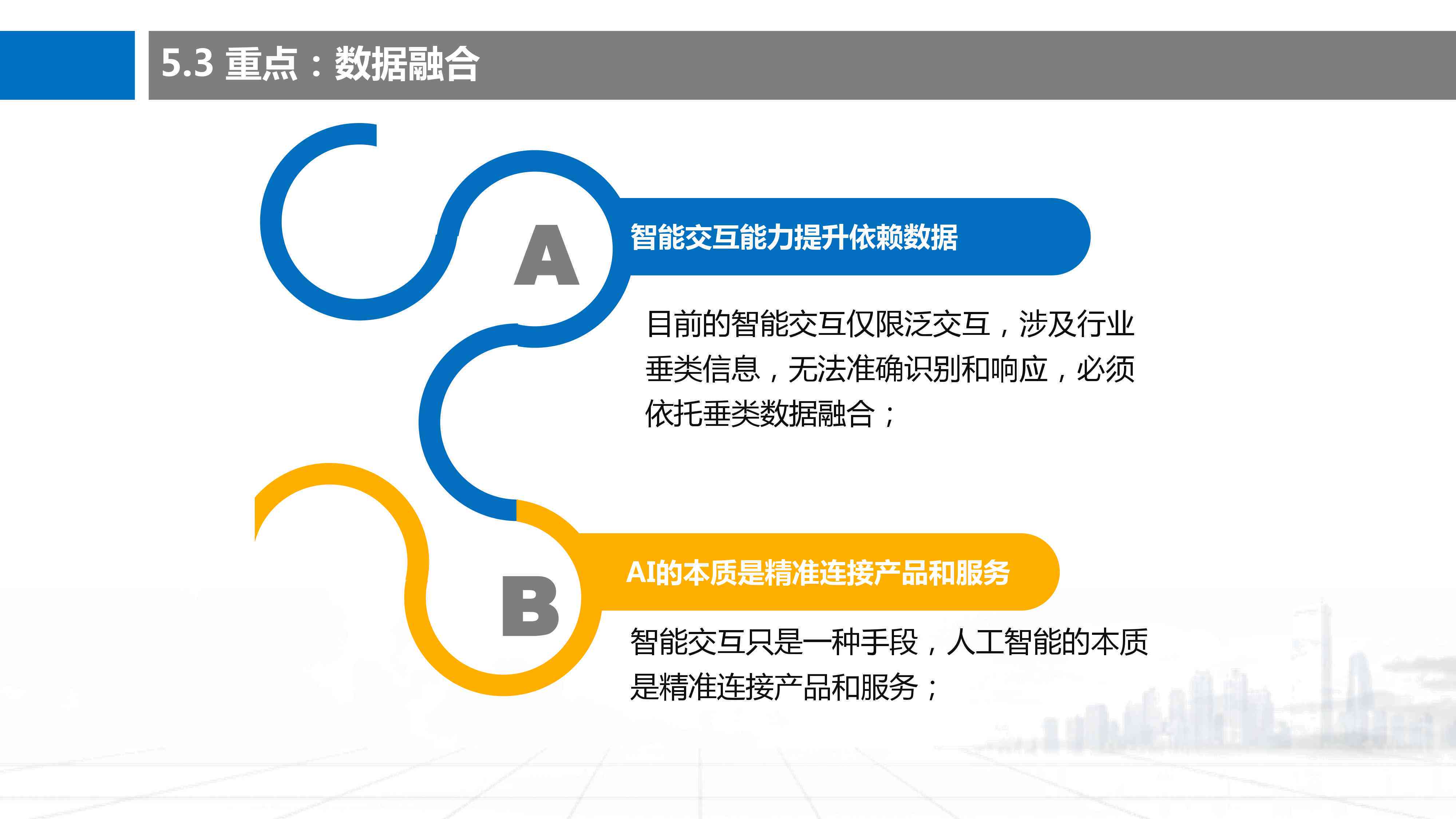 5.3 重点：数据融合

A

智能交互能力提升依赖数据

目前的智能交互仅限泛交互，涉及行业垂类信息，无法准确识别和响应，必须依托垂类数据融合；

B

AI的本质是精准连接产品和服务

智能交互只是一种手段，人工智能的本质是精准连接产品和服务；